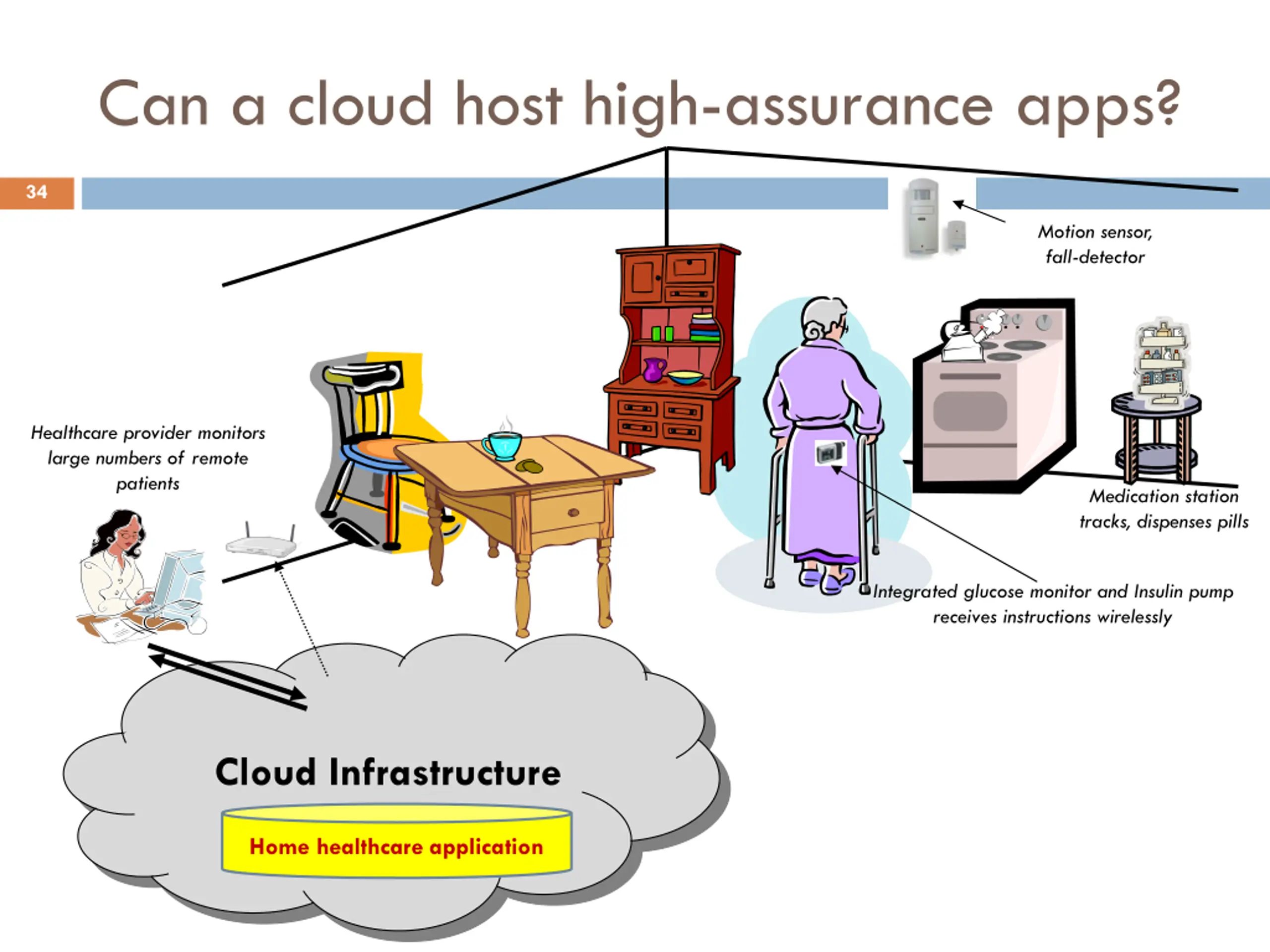 Can a cloud host high-assurance apps?

34

Motion sensor, fall-detector

Healthcare provider monitors large numbers of remote patients

Medication station tracks, dispenses pills

Integrated glucose monitor and Insulin pump receives instructions wirelessly

Cloud Infrastructure

Home healthcare application